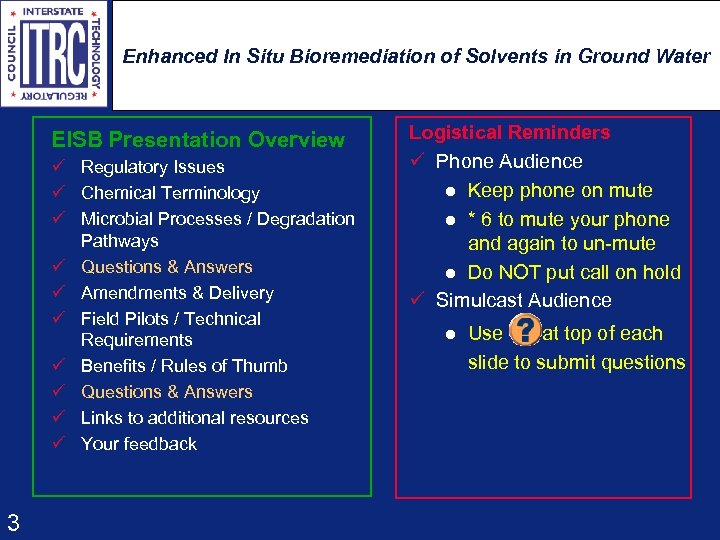 INTERSTATE TECHNOLOGY REGULATORY COUNCIL
ITRC

Enhanced In Situ Bioremediation of Solvents in Ground Water

EISB Presentation Overview
✓ Regulatory Issues
✓ Chemical Terminology
✓ Microbial Processes / Degradation Pathways
✓ Questions & Answers
✓ Amendments & Delivery
✓ Field Pilots / Technical Requirements
✓ Benefits / Rules of Thumb
✓ Questions & Answers
✓ Links to additional resources
✓ Your feedback

Logistical Reminders
✓ Phone Audience
● Keep phone on mute
● * 6 to mute your phone and again to un-mute
● Do NOT put call on hold
✓ Simulcast Audience
● Use ? at top of each slide to submit questions

3